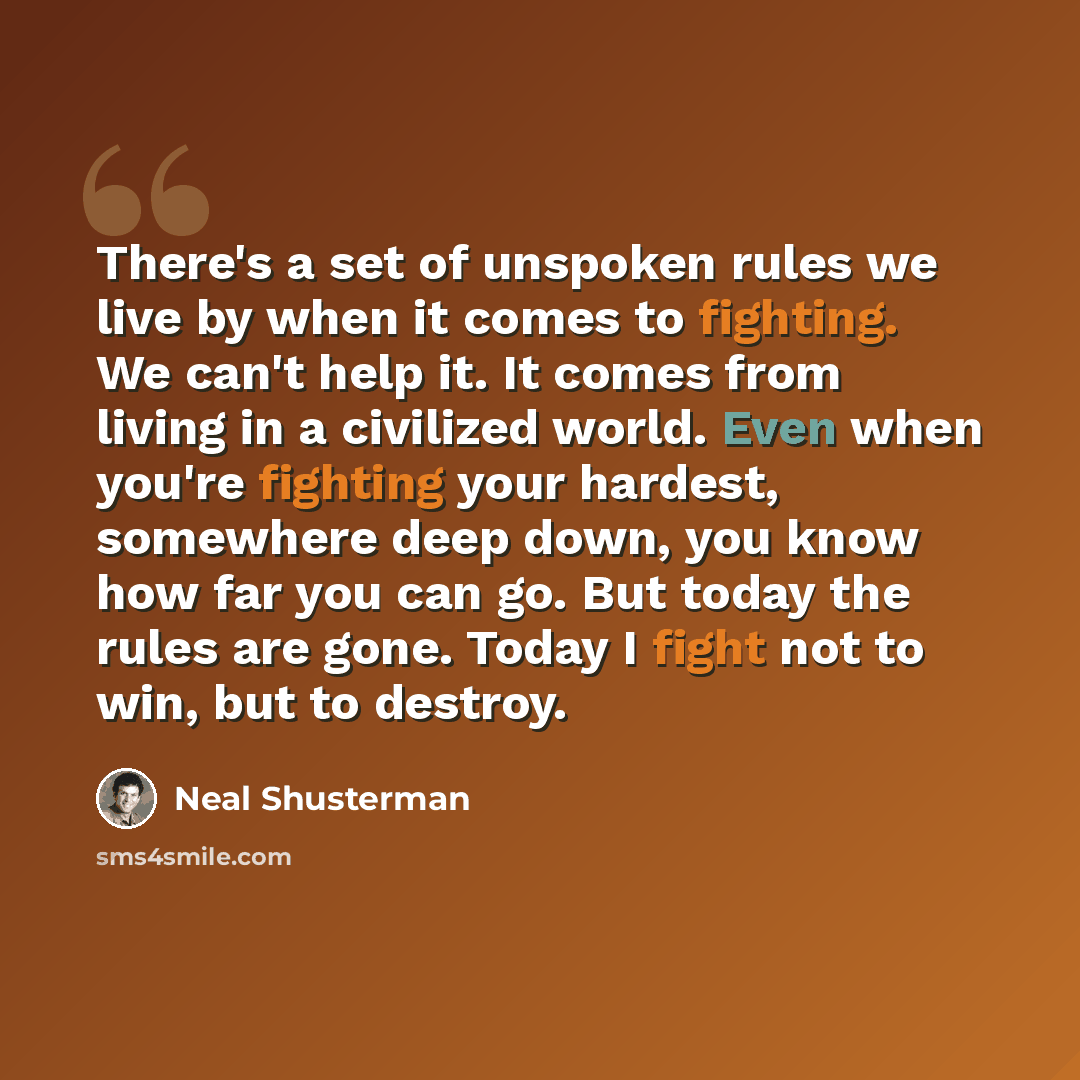 There's a set of unspoken rules we live by when it comes to fighting. We can't help it. It comes from living in a civilized world. Even when you're fighting your hardest, somewhere deep down, you know how far you can go. But today the rules are gone. Today I fight not to win, but to destroy.

Neal Shusterman

sms4smile.com